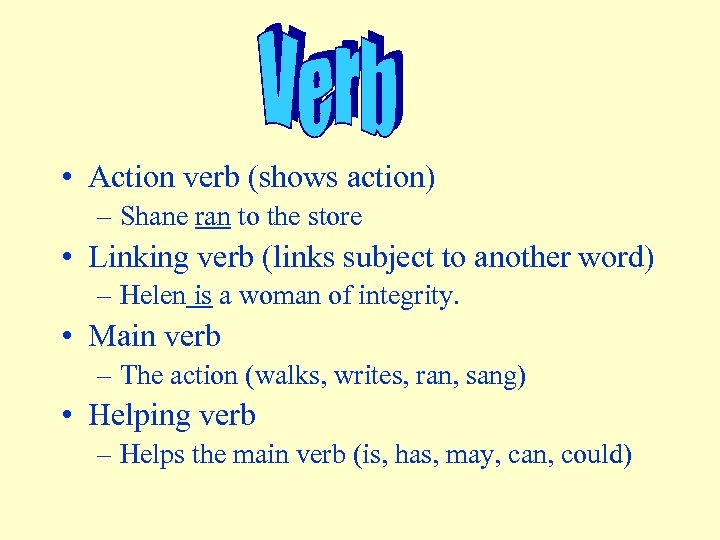 Verb

• Action verb (shows action)
– Shane ran to the store
• Linking verb (links subject to another word)
– Helen is a woman of integrity.
• Main verb
– The action (walks, writes, ran, sang)
• Helping verb
– Helps the main verb (is, has, may, can, could)